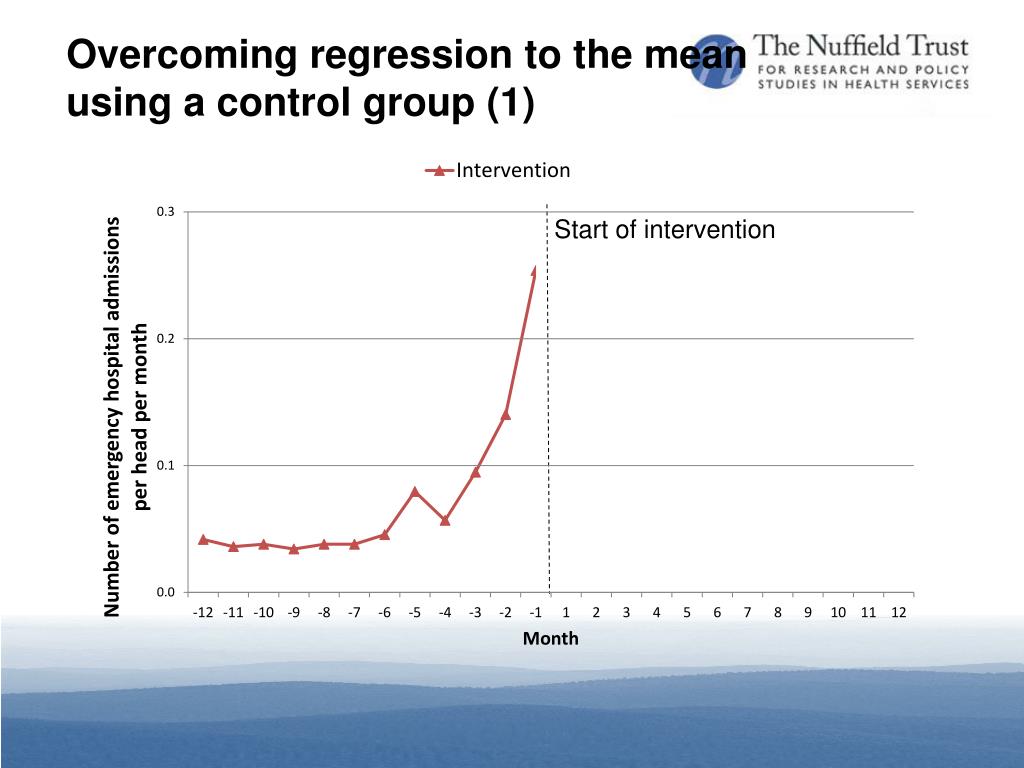 Overcoming regression to the mean using a control group (1)

The Nuffield Trust
FOR RESEARCH AND POLICY STUDIES IN HEALTH SERVICES

Intervention

Start of intervention

Number of emergency hospital admissions per head per month

0.3
0.2
0.1
0.0

-12 -11 -10 -9 -8 -7 -6 -5 -4 -3 -2 -1 1 2 3 4 5 6 7 8 9 10 11 12

Month